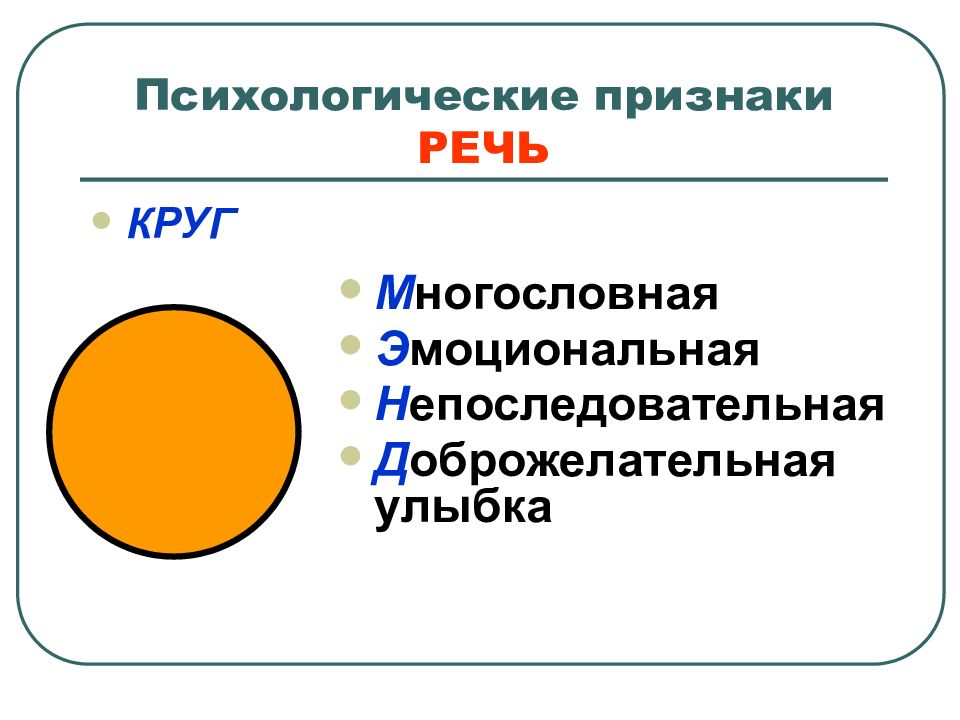 Психологические признаки
РЕЧЬ

• КРУГ

• Многословная
• Эмоциональная
• Непоследовательная
• Доброжелательная улыбка